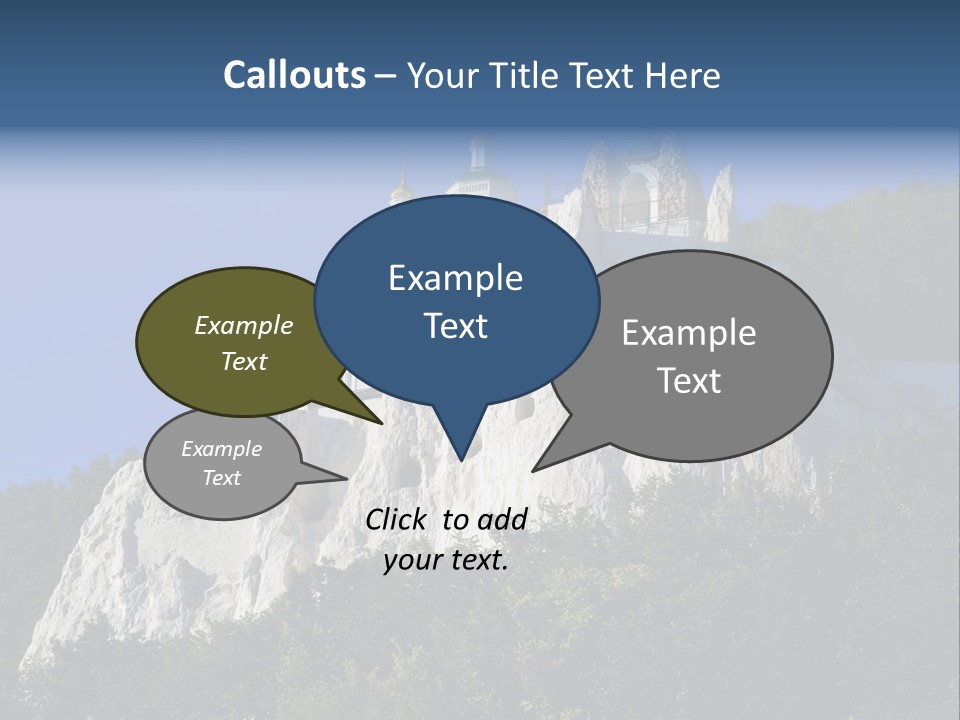 Callouts – Your Title Text Here

Example Text

Example Text

Example Text

Example Text

Click to add your text.